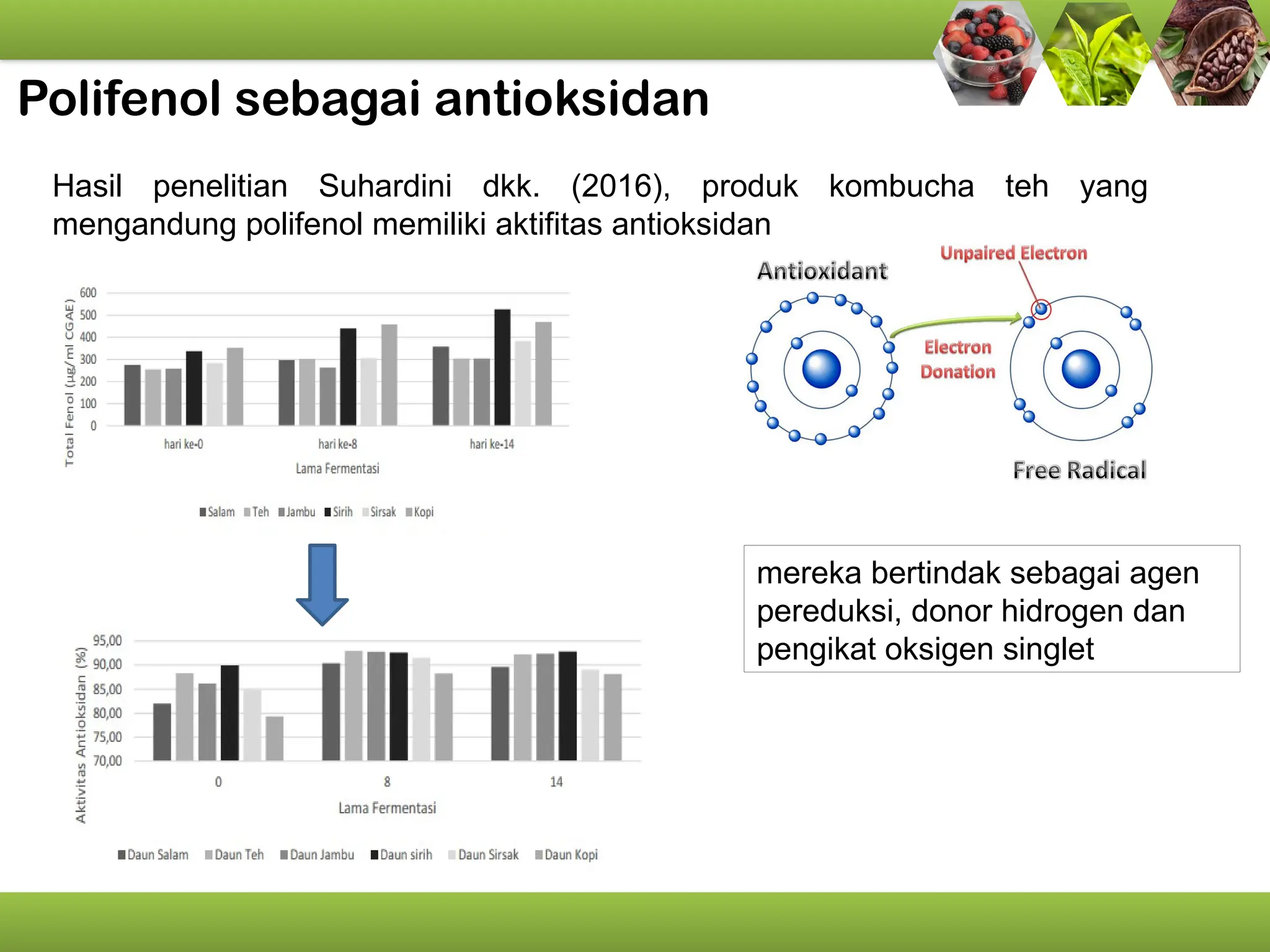 Polifenol sebagai antioksidan

Hasil penelitian Suhardini dkk. (2016), produk kombucha teh yang mengandung polifenol memiliki aktifitas antioksidan

Total Fenol (µg/ml CGAE)
600
500
400
300
200
100
0
hari ke-0
hari ke-8
hari ke-14
Lama Fermentasi
Salam Teh Jambu Sirih Sirsak Kopi

Antioxidant
Unpaired Electron
Electron Donation
Free Radical

Aktivitas Antioksidan (%)
95,00
90,00
85,00
80,00
75,00
70,00
0
8
14
Lama Fermentasi
Daun Salam Daun Teh Daun Jambu Daun sirih Daun Sirsak Daun Kopi

mereka bertindak sebagai agen pereduksi, donor hidrogen dan pengikat oksigen singlet